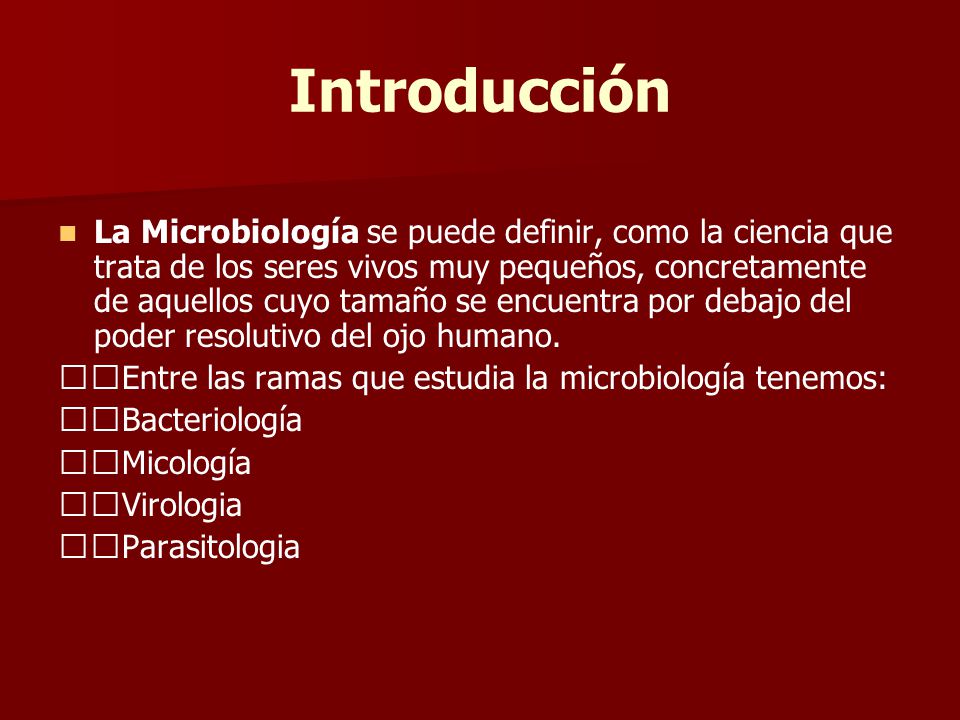 Introducción

La Microbiología se puede definir, como la ciencia que trata de los seres vivos muy pequeños, concretamente de aquellos cuyo tamaño se encuentra por debajo del poder resolutivo del ojo humano.

□□Entre las ramas que estudia la microbiología tenemos:

□□Bacteriología

□□Micología

□□Virologia

□□Parasitologia